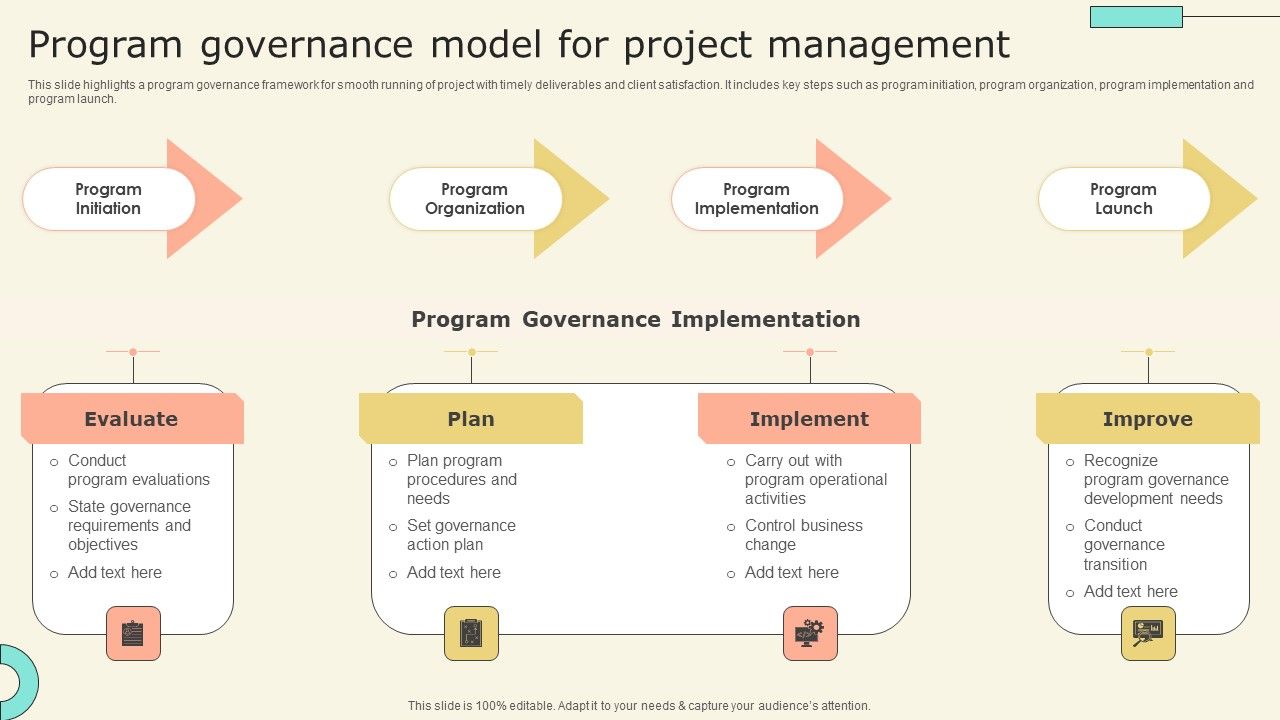 Program governance model for project management

This slide highlights a program governance framework for smooth running of project with timely deliverables and client satisfaction. It includes key steps such as program initiation, program organization, program implementation and program launch.

Program Initiation

Program Organization

Program Implementation

Program Launch

Program Governance Implementation

Evaluate

o Conduct program evaluations
o State governance requirements and objectives
o Add text here

Plan

o Plan program procedures and needs
o Set governance action plan
o Add text here

Implement

o Carry out with program operational activities
o Control business change
o Add text here

Improve

o Recognize program governance development needs
o Conduct governance transition
o Add text here

This slide is 100% editable. Adapt it to your needs & capture your audience's attention.